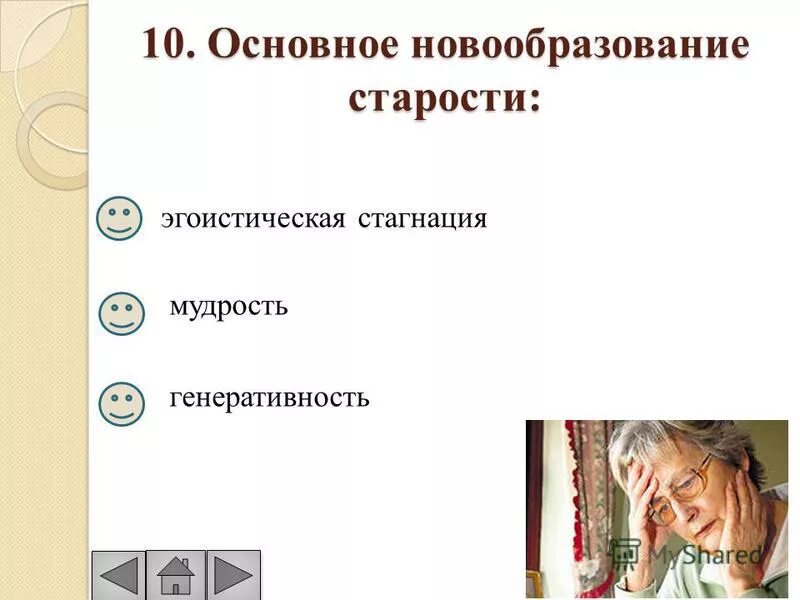 10. Основное новообразование старости:

эгоистическая стагнация

мудрость

генеративность

MyShared